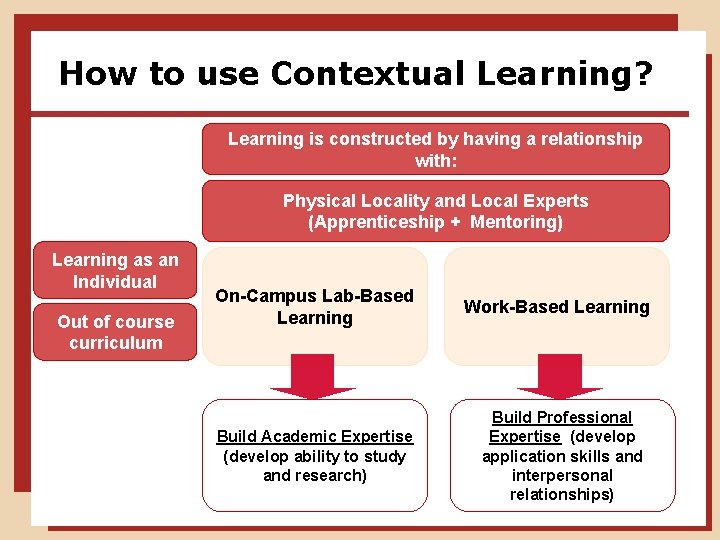 How to use Contextual Learning?

Learning is constructed by having a relationship with:

Physical Locality and Local Experts (Apprenticeship + Mentoring)

Learning as an Individual

Out of course curriculum

On-Campus Lab-Based Learning

Work-Based Learning

Build Academic Expertise (develop ability to study and research)

Build Professional Expertise (develop application skills and interpersonal relationships)